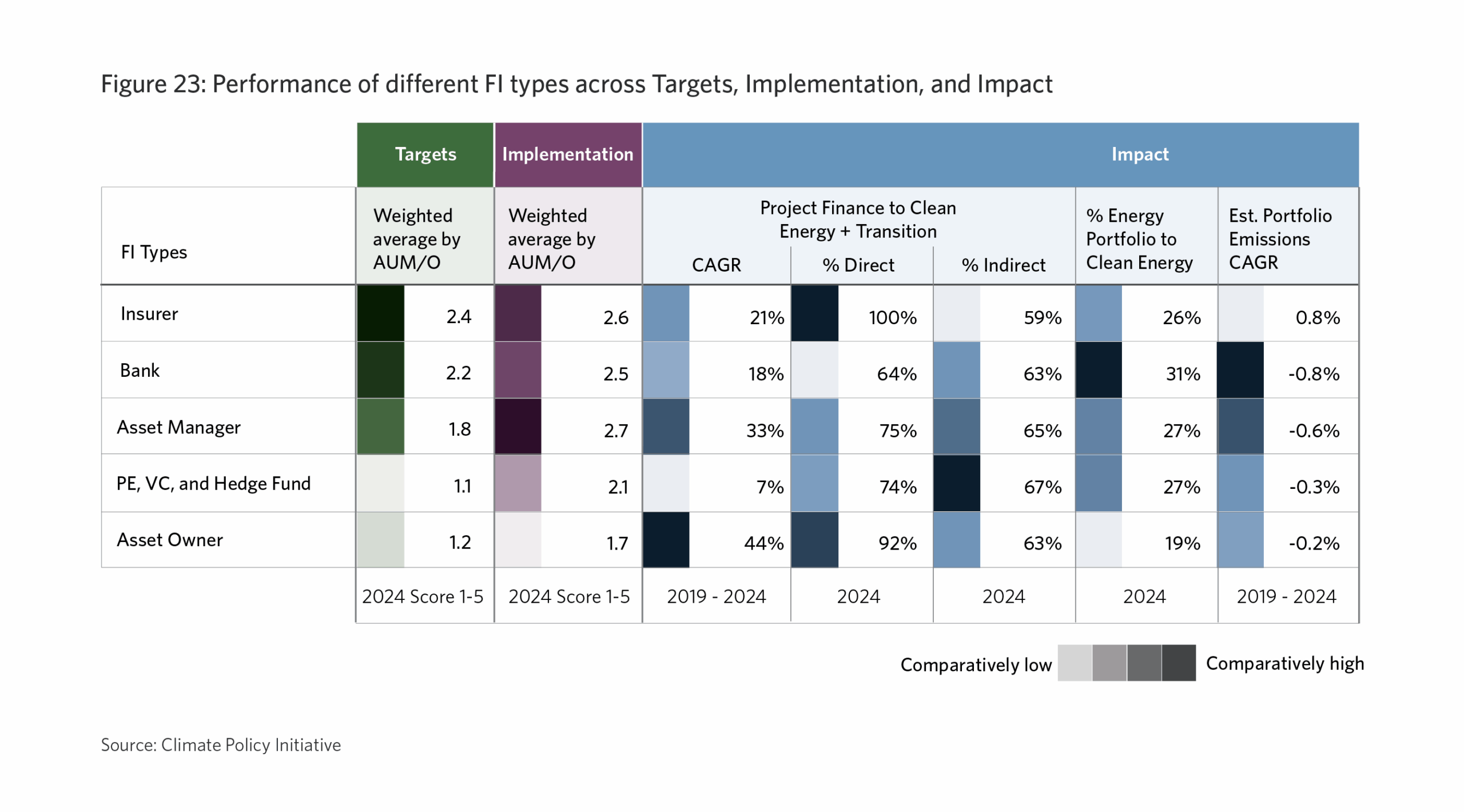 Figure 23: Performance of different FI types across Targets, Implementation, and Impact

| | Targets | Implementation | Impact | | | | |
|---|---|---|---|---|---|---|---|
| | | | Project Finance to Clean Energy + Transition | | | | |
| FI Types | Weighted average by AUM/O | Weighted average by AUM/O | CAGR | % Direct | % Indirect | % Energy Portfolio to Clean Energy | Est. Portfolio Emissions CAGR |
| Insurer | 2.4 | 2.6 | 21% | 100% | 59% | 26% | 0.8% |
| Bank | 2.2 | 2.5 | 18% | 64% | 63% | 31% | -0.8% |
| Asset Manager | 1.8 | 2.7 | 33% | 75% | 65% | 27% | -0.6% |
| PE, VC, and Hedge Fund | 1.1 | 2.1 | 7% | 74% | 67% | 27% | -0.3% |
| Asset Owner | 1.2 | 1.7 | 44% | 92% | 63% | 19% | -0.2% |
| | 2024 Score 1-5 | 2024 Score 1-5 | 2019 - 2024 | 2024 | 2024 | 2024 | 2019 - 2024 |

Comparatively low Comparatively high

Source: Climate Policy Initiative